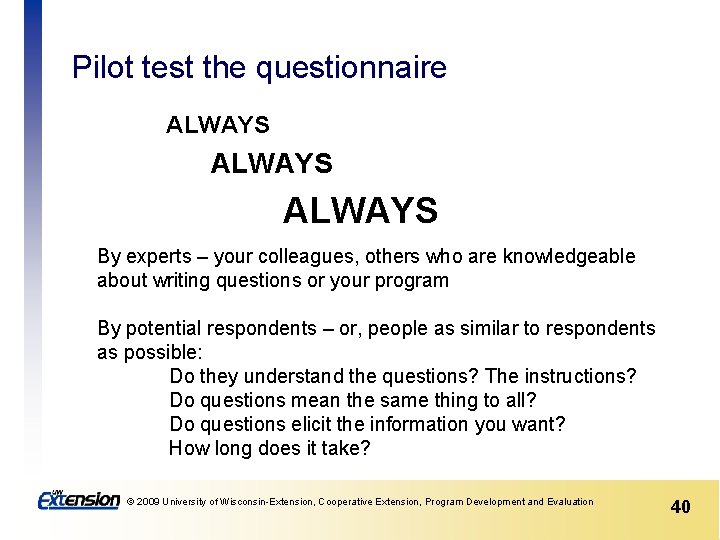 Pilot test the questionnaire

ALWAYS

ALWAYS

ALWAYS

By experts – your colleagues, others who are knowledgeable about writing questions or your program

By potential respondents – or, people as similar to respondents as possible:

Do they understand the questions? The instructions?

Do questions mean the same thing to all?

Do questions elicit the information you want?

How long does it take?

UW Extension © 2009 University of Wisconsin-Extension, Cooperative Extension, Program Development and Evaluation

40